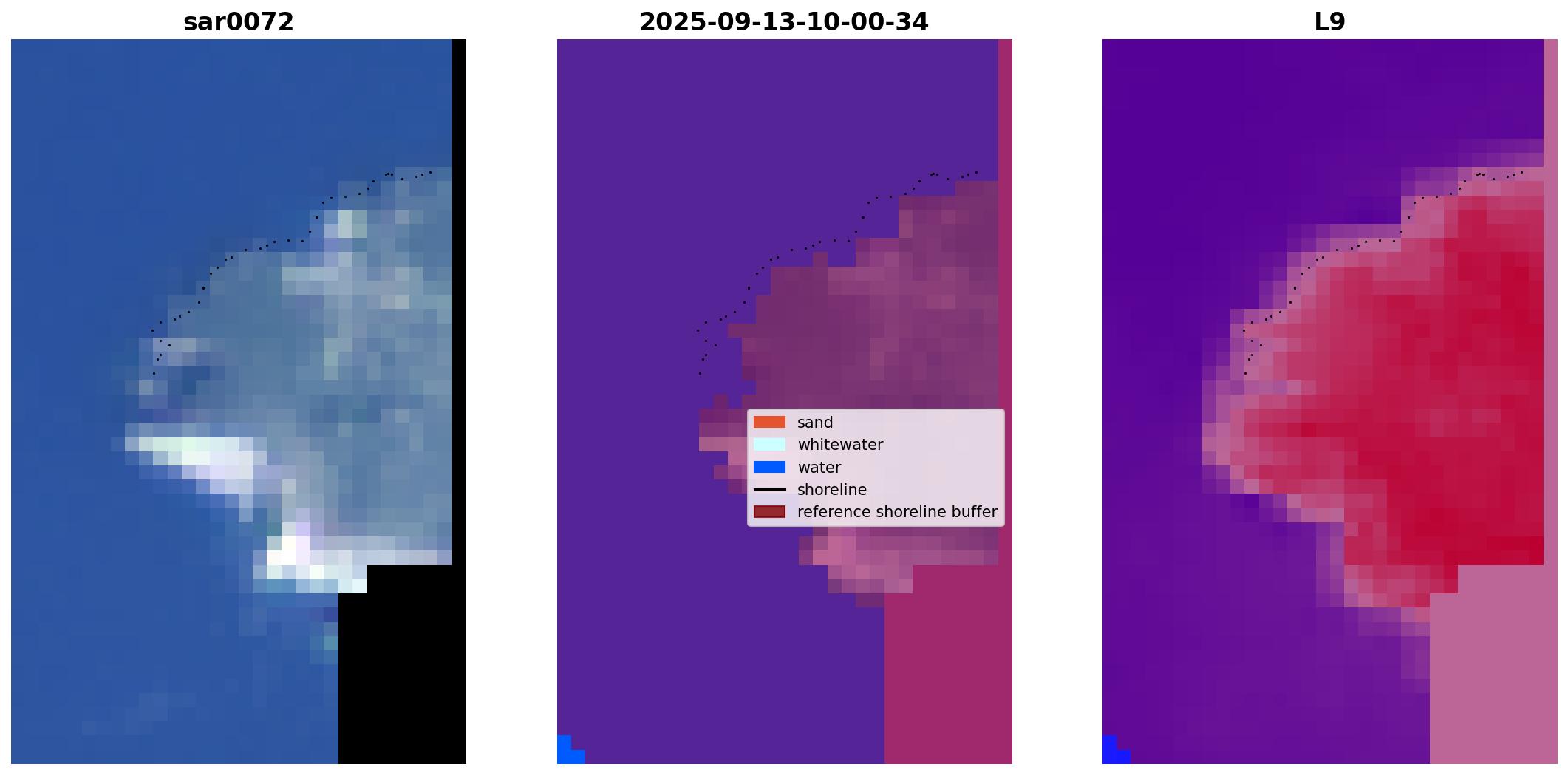 sar0072

2025-09-13-10-00-34

sand
whitewater
water
shoreline
reference shoreline buffer

L9